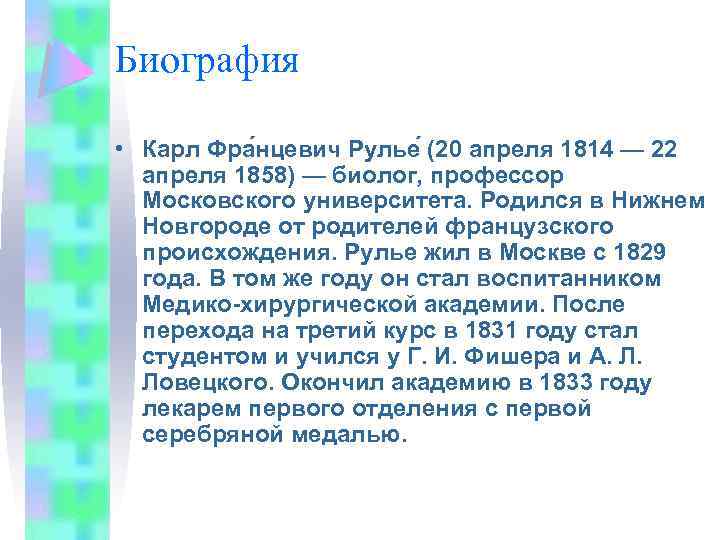 Биография

• Карл Фра́нцевич Рулье́ (20 апреля 1814 — 22 апреля 1858) — биолог, профессор Московского университета. Родился в Нижнем Новгороде от родителей французского происхождения. Рулье жил в Москве с 1829 года. В том же году он стал воспитанником Медико-хирургической академии. После перехода на третий курс в 1831 году стал студентом и учился у Г. И. Фишера и А. Л. Ловецкого. Окончил академию в 1833 году лекарем первого отделения с первой серебряной медалью.